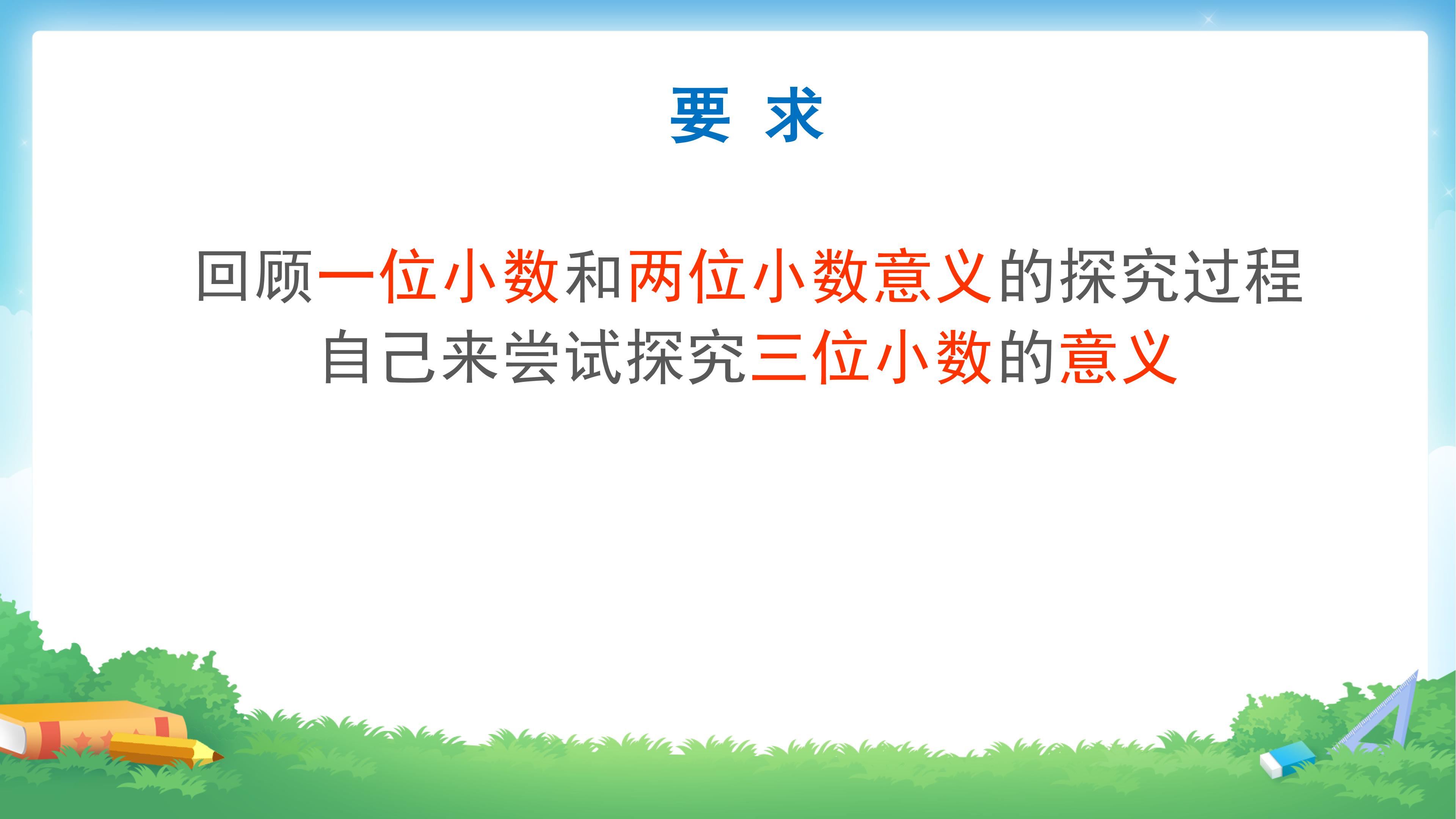 要 求

回顾一位小数和两位小数意义的探究过程
自己来尝试探究三位小数的意义